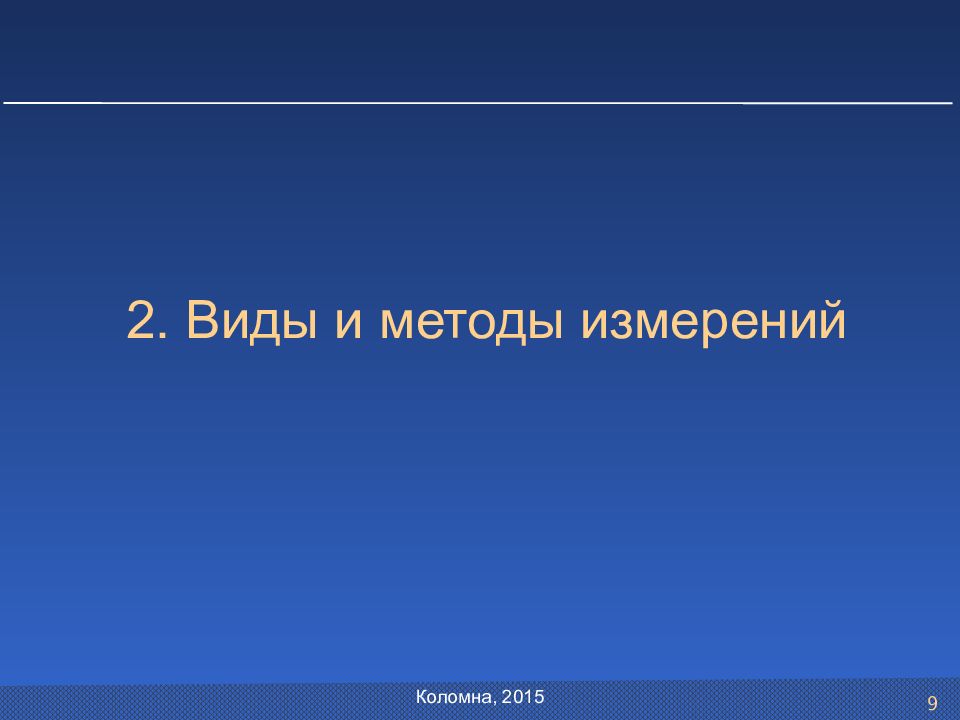 2. Виды и методы измерений

Коломна, 2015

9